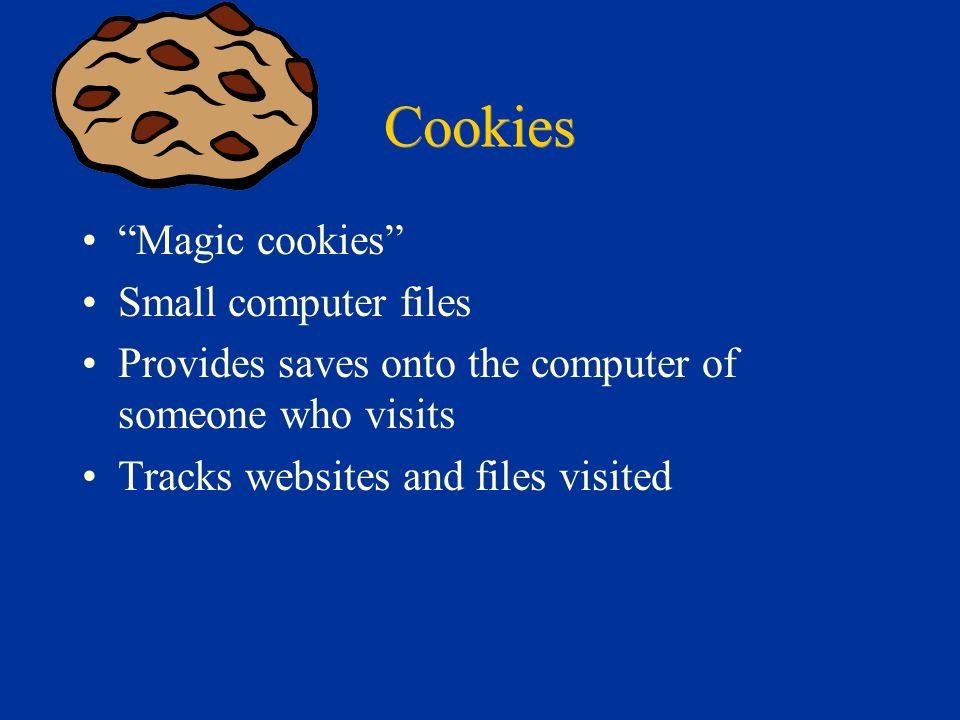 Cookies

• “Magic cookies”
• Small computer files
• Provides saves onto the computer of someone who visits
• Tracks websites and files visited